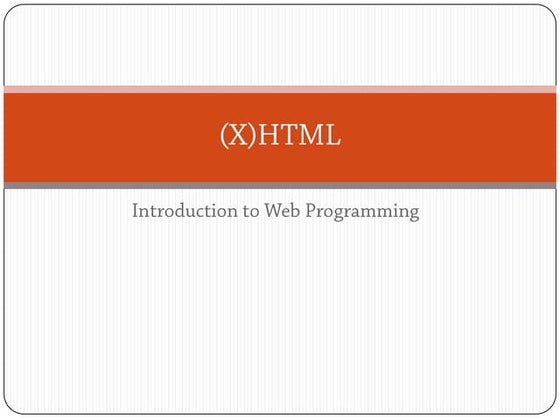 (X)HTML

Introduction to Web Programming